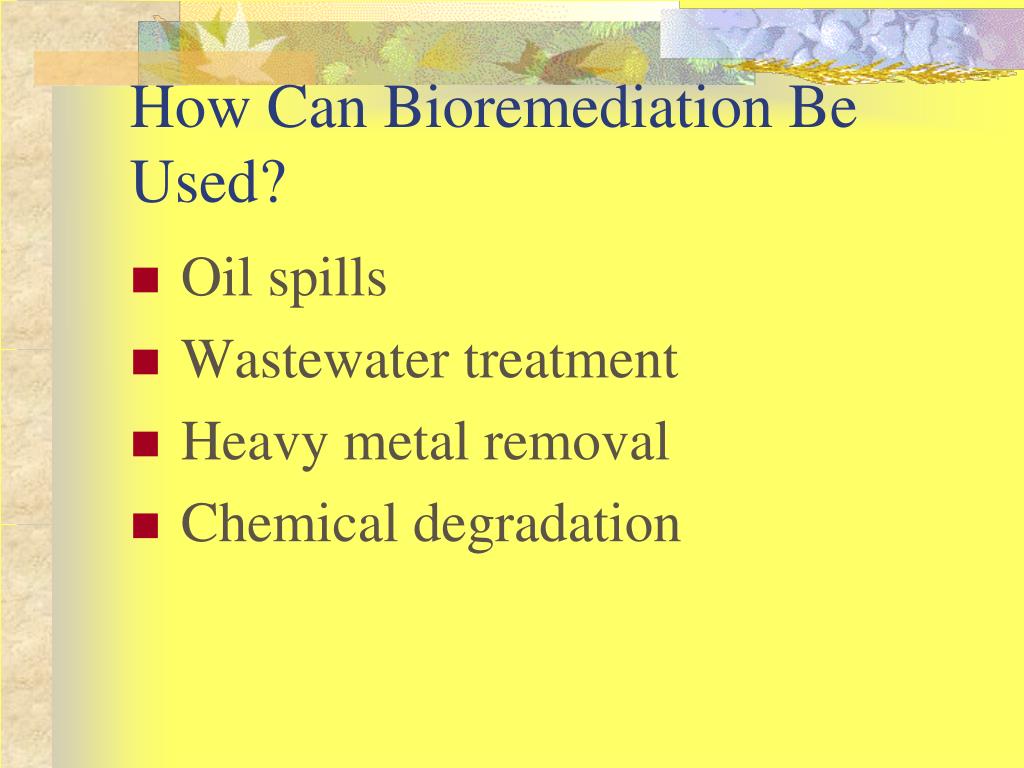 How Can Bioremediation Be Used?

- Oil spills
- Wastewater treatment
- Heavy metal removal
- Chemical degradation